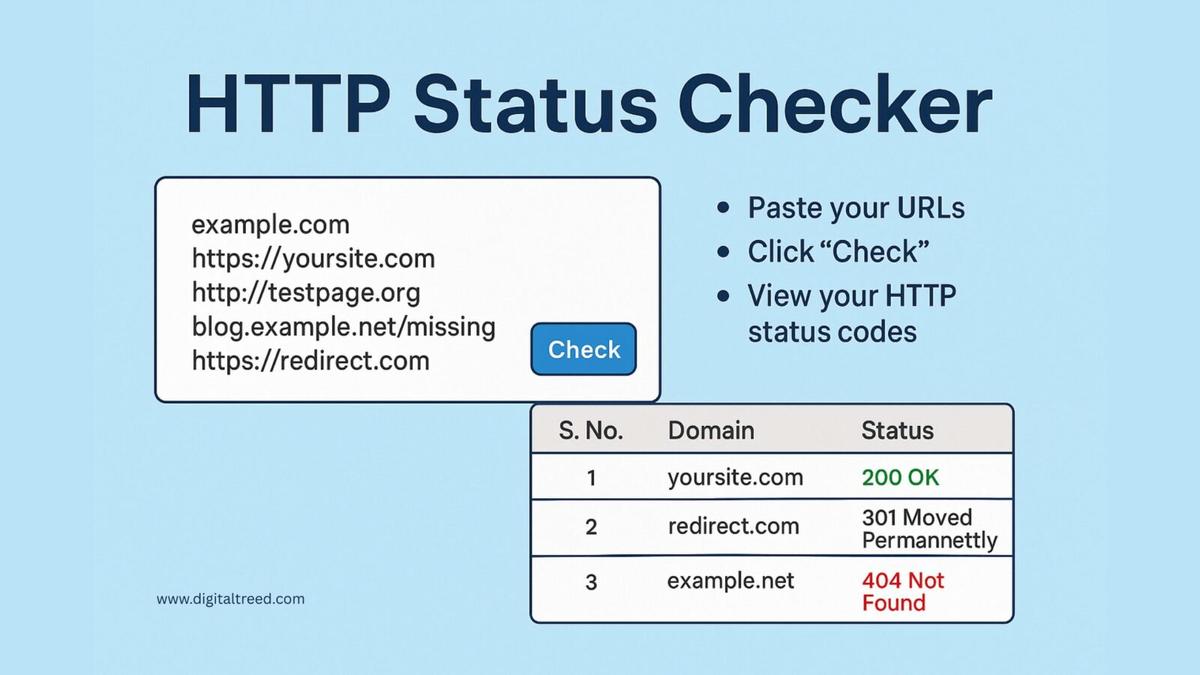 HTTP Status Checker

example.com
https://yoursite.com
http://testpage.org
blog.example.net/missing
https://redirect.com

Check

• Paste your URLs
• Click “Check”
• View your HTTP status codes

| S. No. | Domain | Status |
|---|---|---|
| 1 | yoursite.com | 200 OK |
| 2 | redirect.com | 301 Moved Permannettly |
| 3 | example.net | 404 Not Found |

www.digitaltreed.com